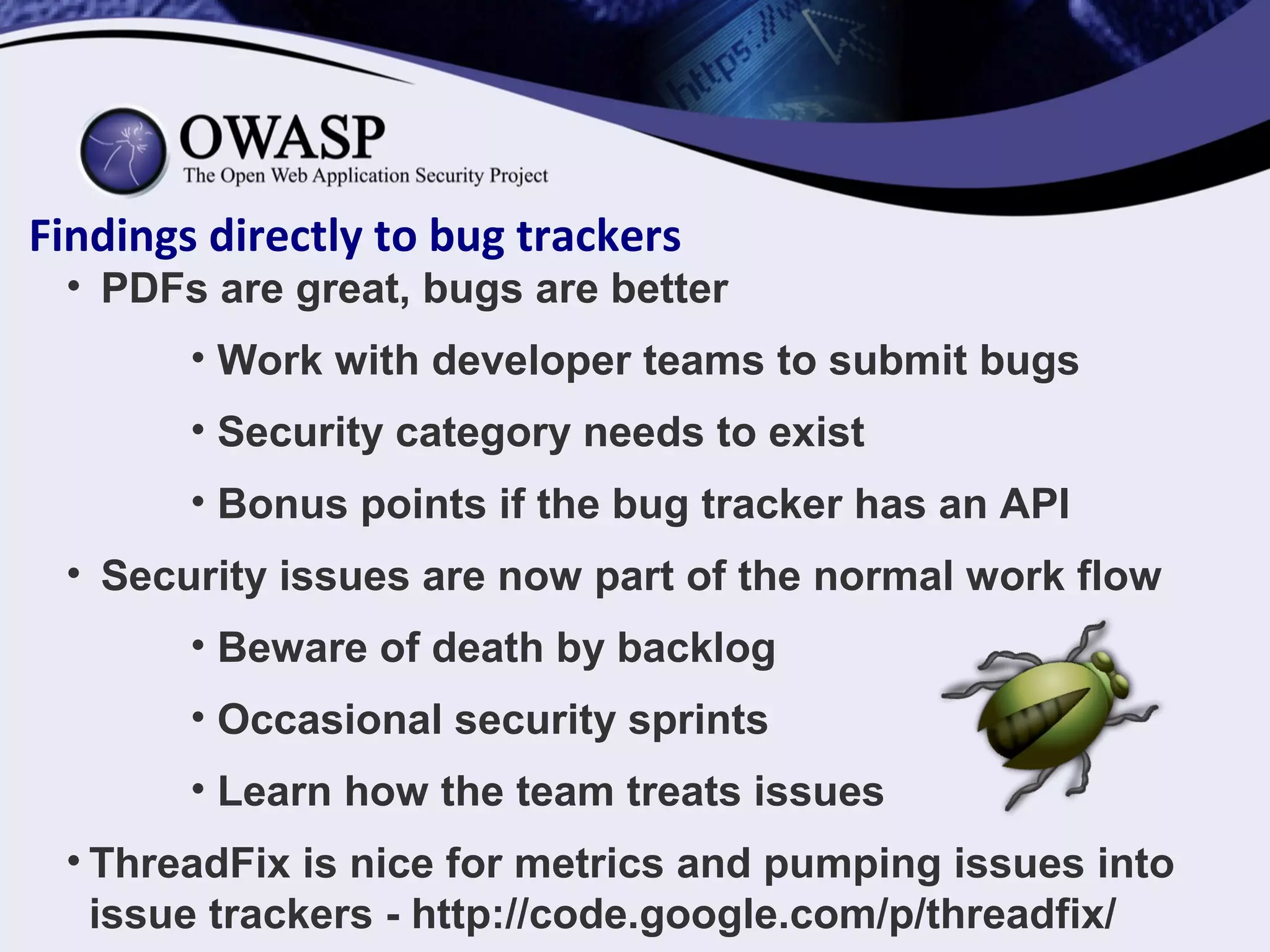 https://w

OWASP
The Open Web Application Security Project

Findings directly to bug trackers

• PDFs are great, bugs are better

• Work with developer teams to submit bugs

• Security category needs to exist

• Bonus points if the bug tracker has an API

• Security issues are now part of the normal work flow

• Beware of death by backlog

• Occasional security sprints

• Learn how the team treats issues

• ThreadFix is nice for metrics and pumping issues into issue trackers - http://code.google.com/p/threadfix/